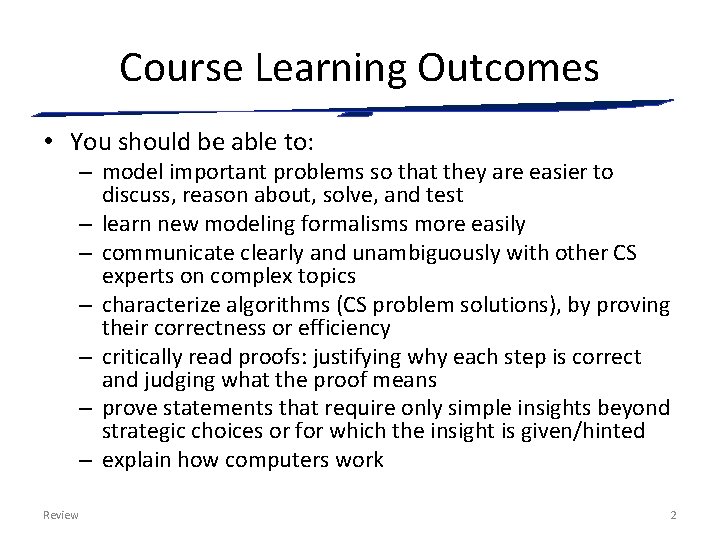 Course Learning Outcomes

• You should be able to:
– model important problems so that they are easier to discuss, reason about, solve, and test
– learn new modeling formalisms more easily
– communicate clearly and unambiguously with other CS experts on complex topics
– characterize algorithms (CS problem solutions), by proving their correctness or efficiency
– critically read proofs: justifying why each step is correct and judging what the proof means
– prove statements that require only simple insights beyond strategic choices or for which the insight is given/hinted
– explain how computers work

Review

2